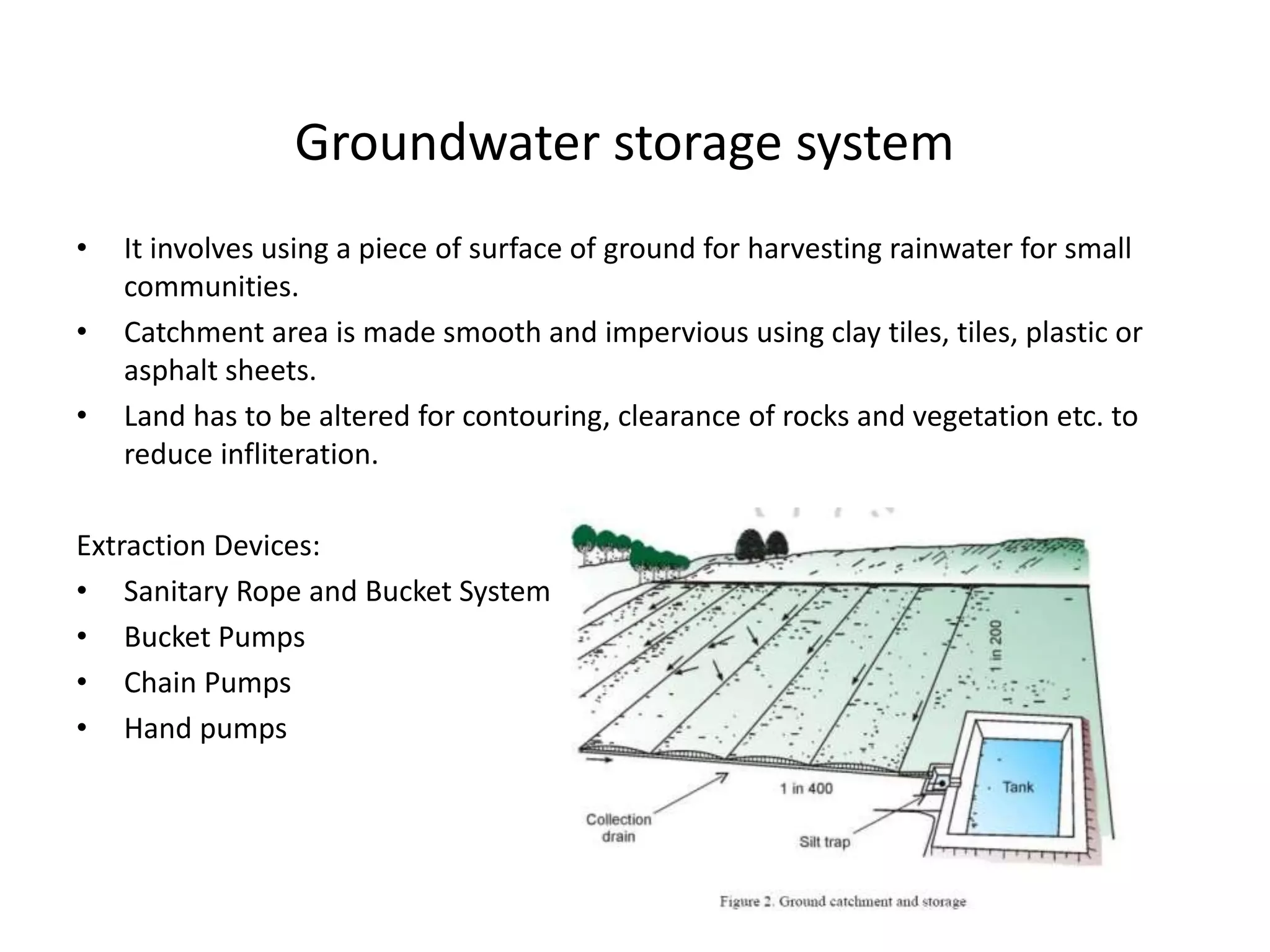 Groundwater storage system

• It involves using a piece of surface of ground for harvesting rainwater for small communities.
• Catchment area is made smooth and impervious using clay tiles, tiles, plastic or asphalt sheets.
• Land has to be altered for contouring, clearance of rocks and vegetation etc. to reduce infliteration.

Extraction Devices:
• Sanitary Rope and Bucket System
• Bucket Pumps
• Chain Pumps
• Hand pumps

1 in 200
1 in 400
Tank
Collection drain
Silt trap

Figure 2. Ground catchment and storage